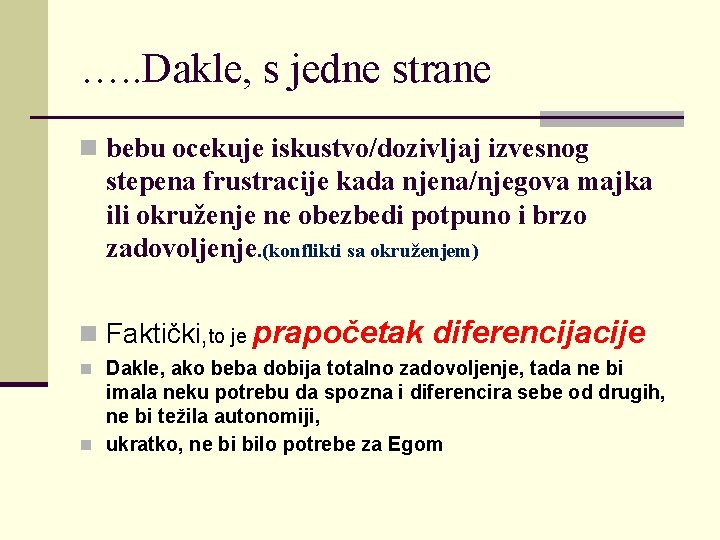 …..Dakle, s jedne strane

bebu ocekuje iskustvo/dozivljaj izvesnog stepena frustracije kada njena/njegova majka ili okruženje ne obezbedi potpuno i brzo zadovoljenje.(konflikti sa okruženjem)

Faktički,to je prapočetak diferencijacije

Dakle, ako beba dobija totalno zadovoljenje, tada ne bi imala neku potrebu da spozna i diferencira sebe od drugih, ne bi težila autonomiji,

ukratko, ne bi bilo potrebe za Egom